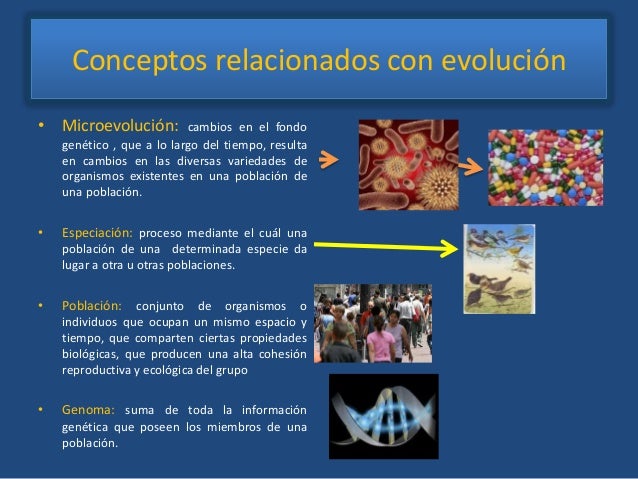 Conceptos relacionados con evolución

• Microevolución: cambios en el fondo genético , que a lo largo del tiempo, resulta en cambios en las diversas variedades de organismos existentes en una población de una población.

• Especiación: proceso mediante el cuál una población de una determinada especie da lugar a otra u otras poblaciones.

• Población: conjunto de organismos o individuos que ocupan un mismo espacio y tiempo, que comparten ciertas propiedades biológicas, que producen una alta cohesión reproductiva y ecológica del grupo

• Genoma: suma de toda la información genética que poseen los miembros de una población.